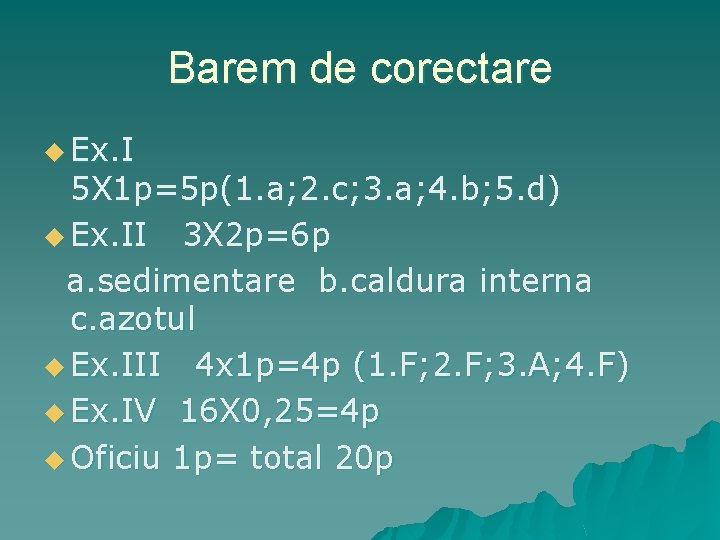 Barem de corectare

Ex.I
5X1p=5p(1.a;2.c;3.a;4.b;5.d)

Ex.II 3X2p=6p
a.sedimentare b.caldura interna c.azotul

Ex.III 4x1p=4p (1.F;2.F;3.A;4.F)

Ex.IV 16X0,25=4p

Oficiu 1p= total 20p